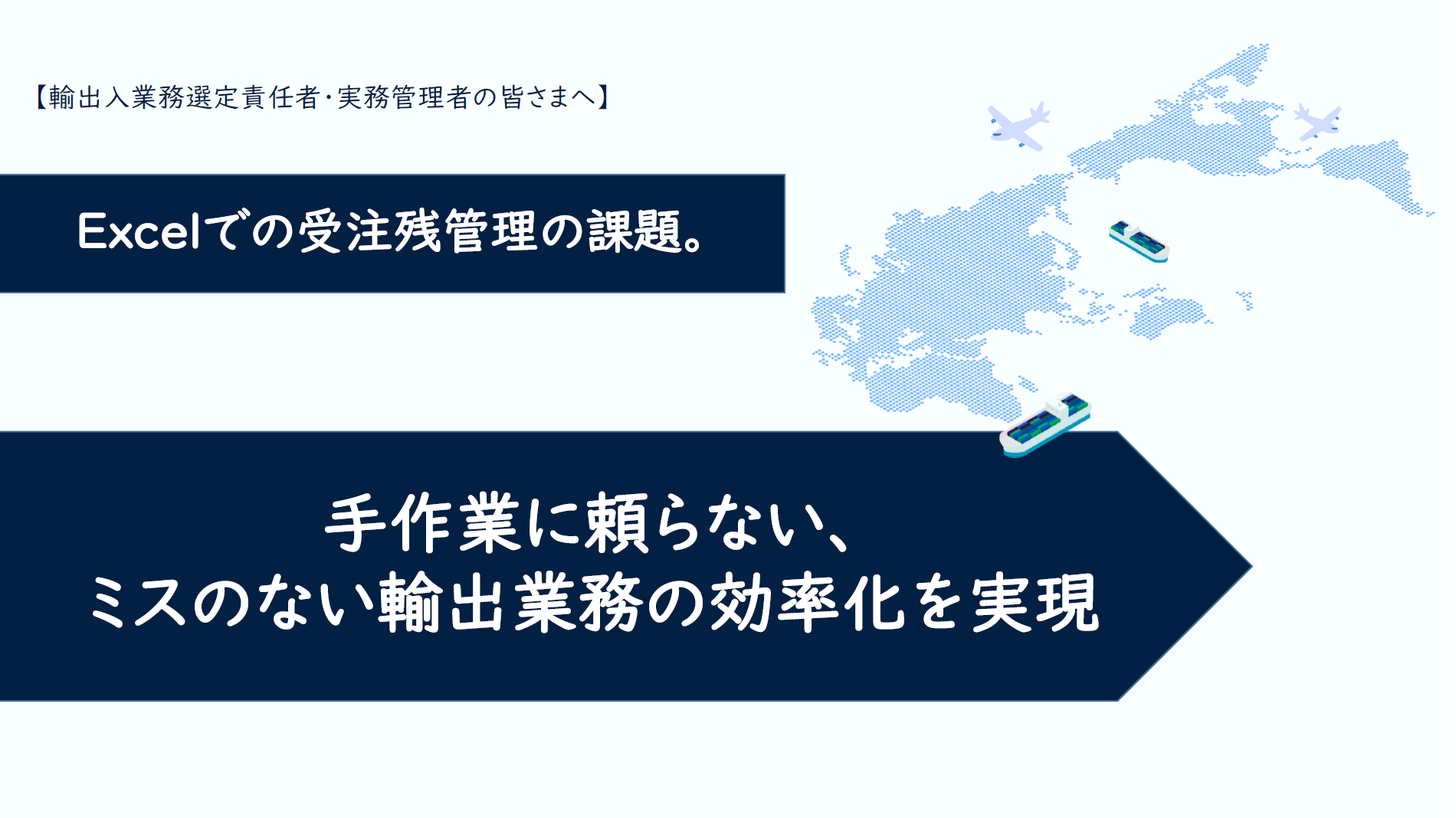 【輸出入業務選定責任者・実務管理者の皆さまへ】

Excelでの受注残管理の課題。

手作業に頼らない、
ミスのない輸出業務の効率化を実現